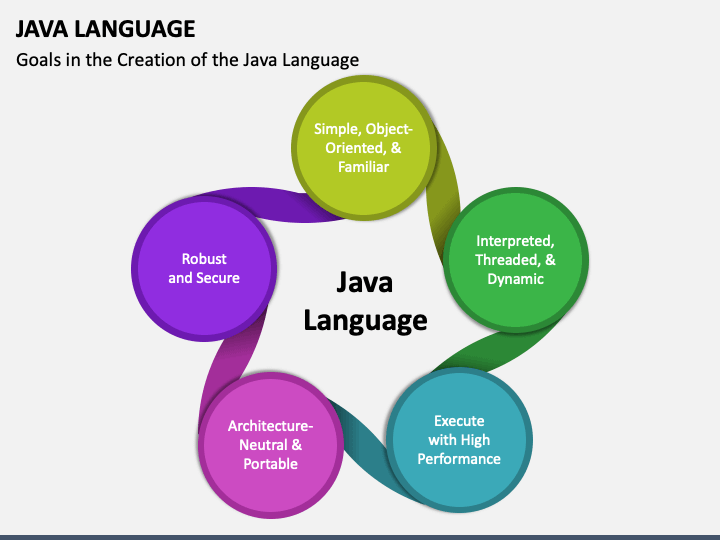 JAVA LANGUAGE

Goals in the Creation of the Java Language

Simple, Object-Oriented, & Familiar

Interpreted, Threaded, & Dynamic

Execute with High Performance

Architecture-Neutral & Portable

Robust and Secure

Java Language